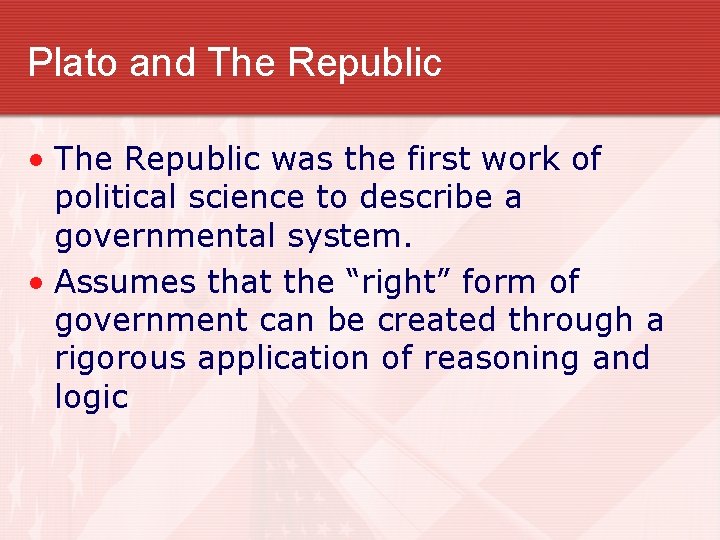 Plato and The Republic

• The Republic was the first work of political science to describe a governmental system.
• Assumes that the “right” form of government can be created through a rigorous application of reasoning and logic